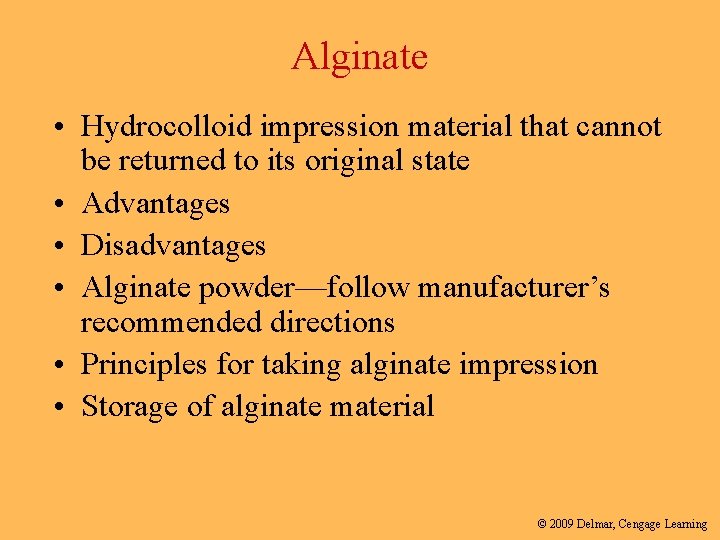 Alginate

• Hydrocolloid impression material that cannot be returned to its original state
• Advantages
• Disadvantages
• Alginate powder—follow manufacturer's recommended directions
• Principles for taking alginate impression
• Storage of alginate material

© 2009 Delmar, Cengage Learning